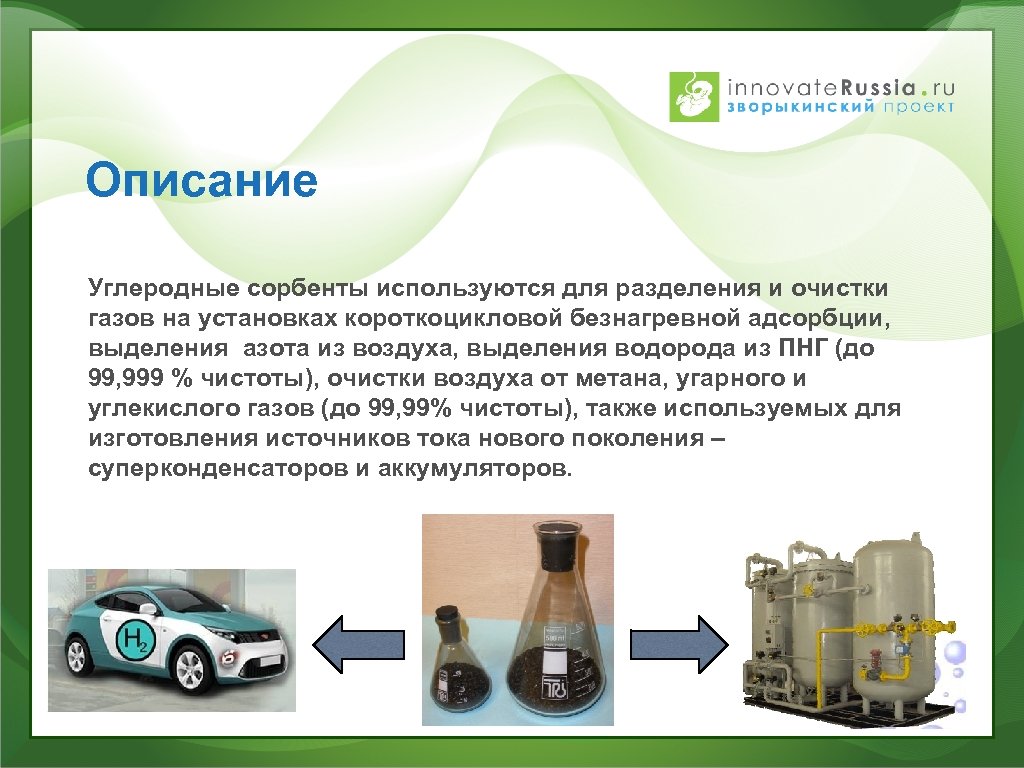 innovateRussia.ru
зворыкинский проект

Описание

Углеродные сорбенты используются для разделения и очистки газов на установках короткоцикловой безнагревной адсорбции, выделения азота из воздуха, выделения водорода из ПНГ (до 99,999 % чистоты), очистки воздуха от метана, угарного и углекислого газов (до 99,99% чистоты), также используемых для изготовления источников тока нового поколения – суперконденсаторов и аккумуляторов.

$H_2$

500 ml